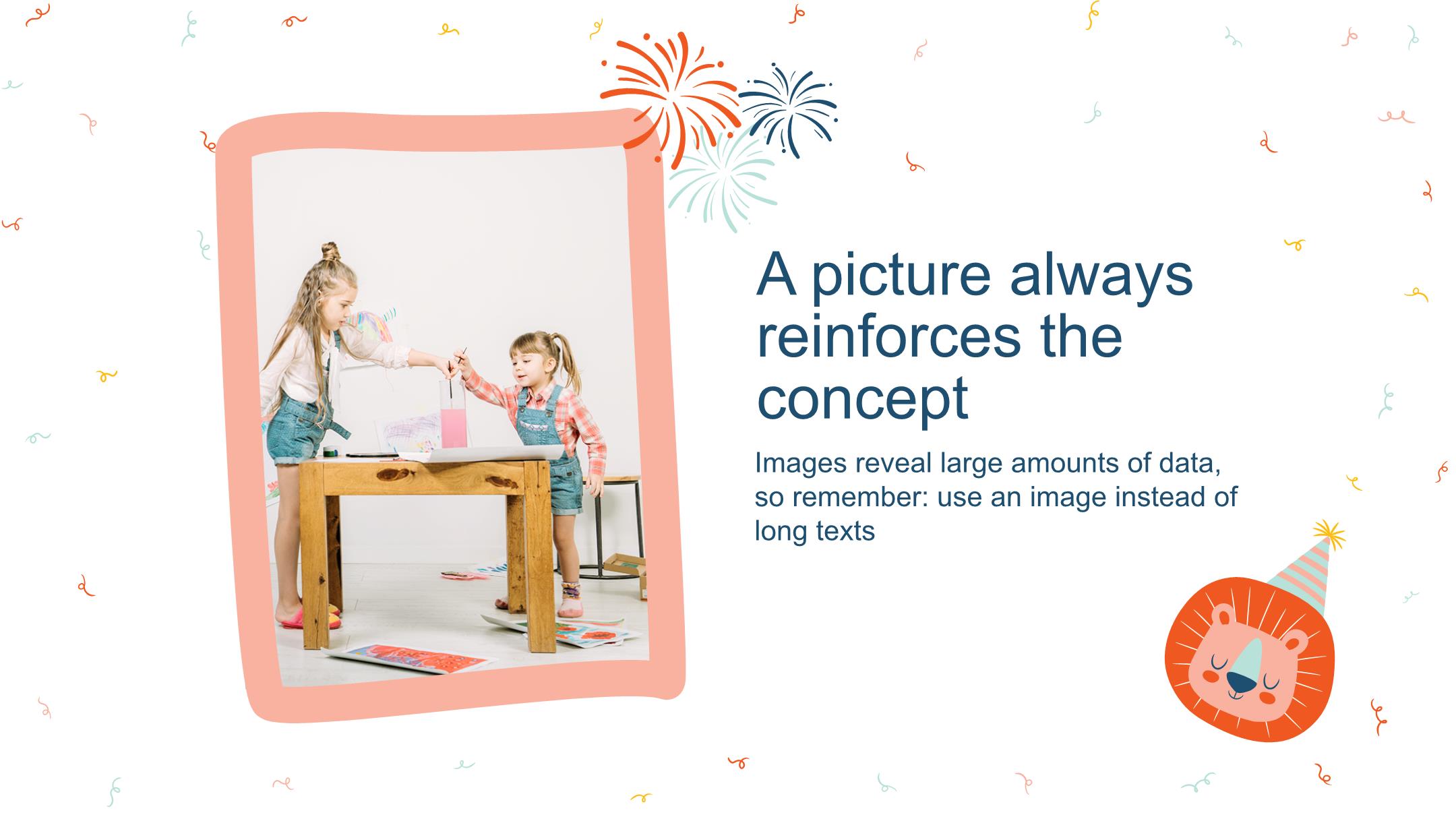 A picture always reinforces the concept

Images reveal large amounts of data, so remember: use an image instead of long texts